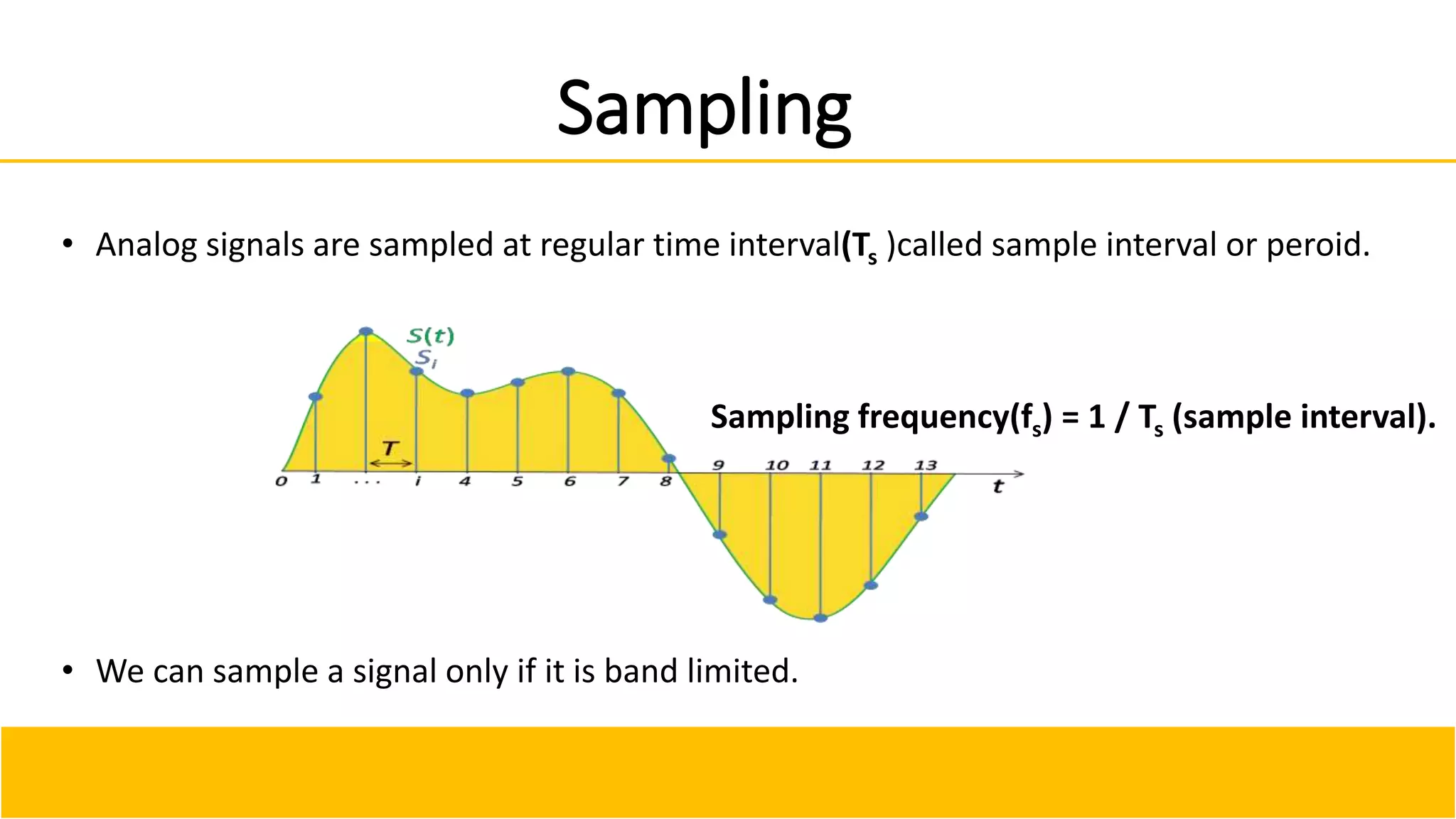 Sampling

• Analog signals are sampled at regular time interval($T_s$ )called sample interval or peroid.

$S(t)$
$S_i$
$T$
0 1 . . . i 4 5 6 7 8 9 10 11 12 13 t

Sampling frequency($f_s$) = 1 / $T_s$ (sample interval).

• We can sample a signal only if it is band limited.